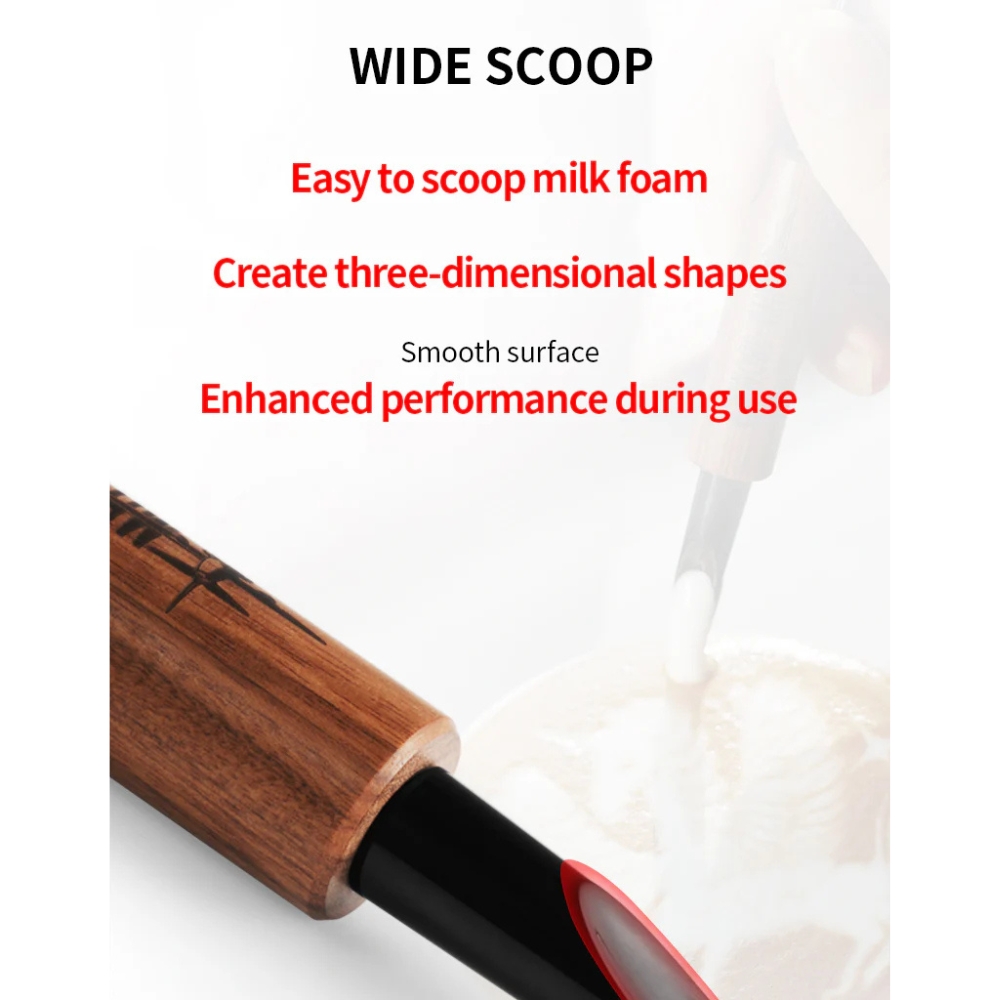 WIDE SCOOP

Easy to scoop milk foam

Create three-dimensional shapes

Smooth surface
Enhanced performance during use